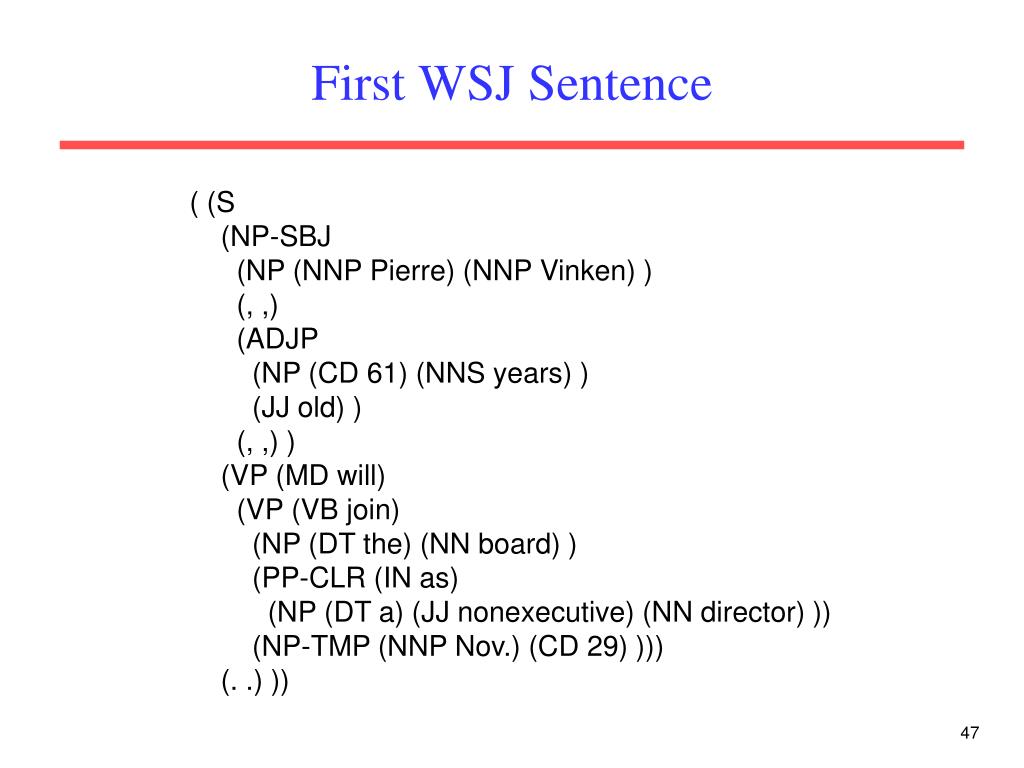 First WSJ Sentence

( (S
(NP-SBJ
(NP (NNP Pierre) (NNP Vinken) )
(, ,)
(ADJP
(NP (CD 61) (NNS years) )
(JJ old) )
(, ,) )
(VP (MD will)
(VP (VB join)
(NP (DT the) (NN board) )
(PP-CLR (IN as)
(NP (DT a) (JJ nonexecutive) (NN director) ))
(NP-TMP (NNP Nov.) (CD 29) )))
(. .) ))

47